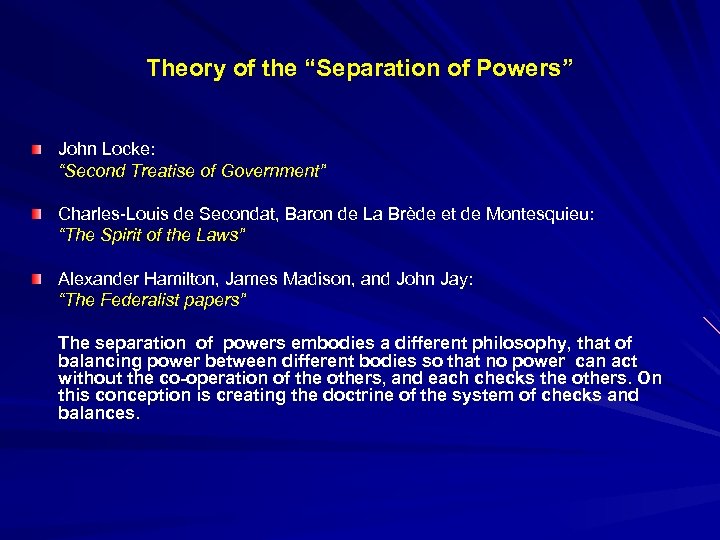 Theory of the “Separation of Powers”

John Locke:
“Second Treatise of Government”

Charles-Louis de Secondat, Baron de La Brède et de Montesquieu:
“The Spirit of the Laws”

Alexander Hamilton, James Madison, and John Jay:
“The Federalist papers”

The separation of powers embodies a different philosophy, that of balancing power between different bodies so that no power can act without the co-operation of the others, and each checks the others. On this conception is creating the doctrine of the system of checks and balances.